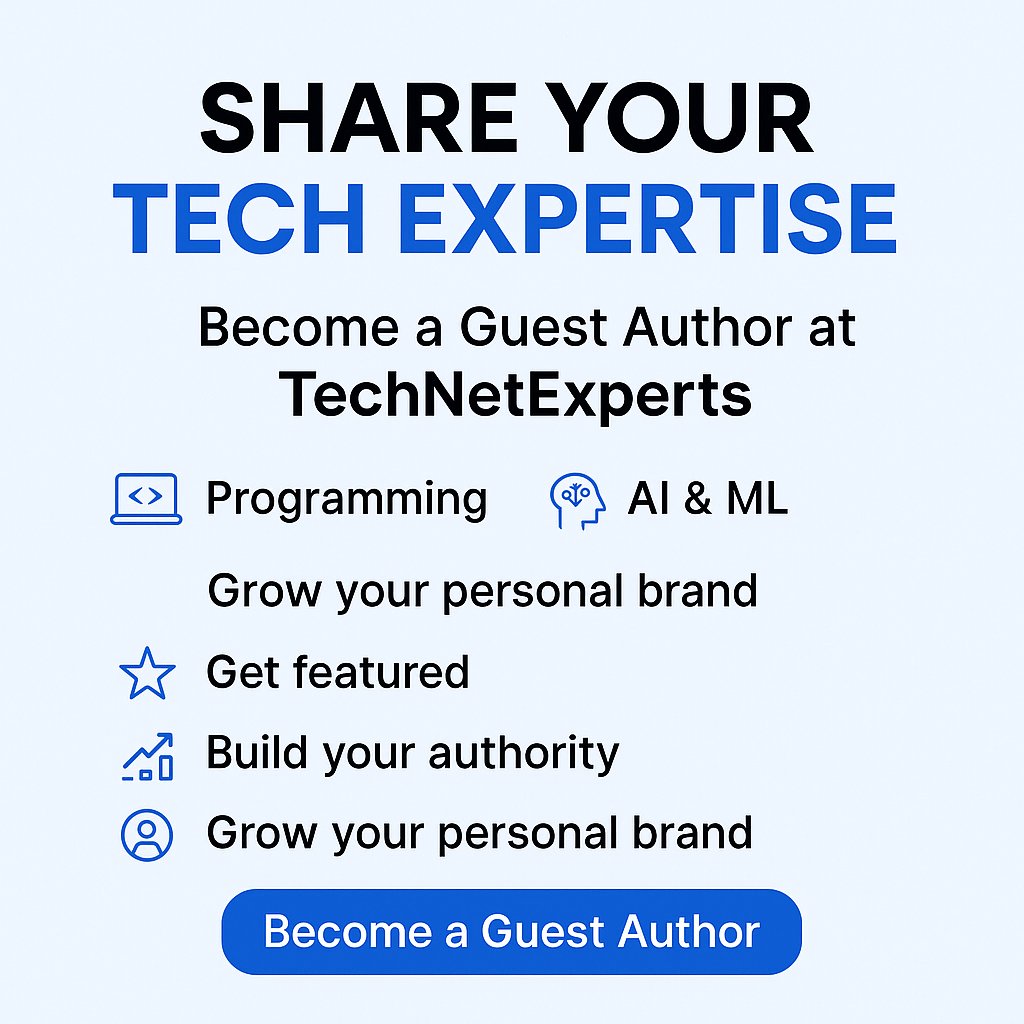 SHARE YOUR
TECH EXPERTISE

Become a Guest Author at
TechNetExperts

Programming AI & ML

Grow your personal brand

Get featured

Build your authority

Grow your personal brand

Become a Guest Author